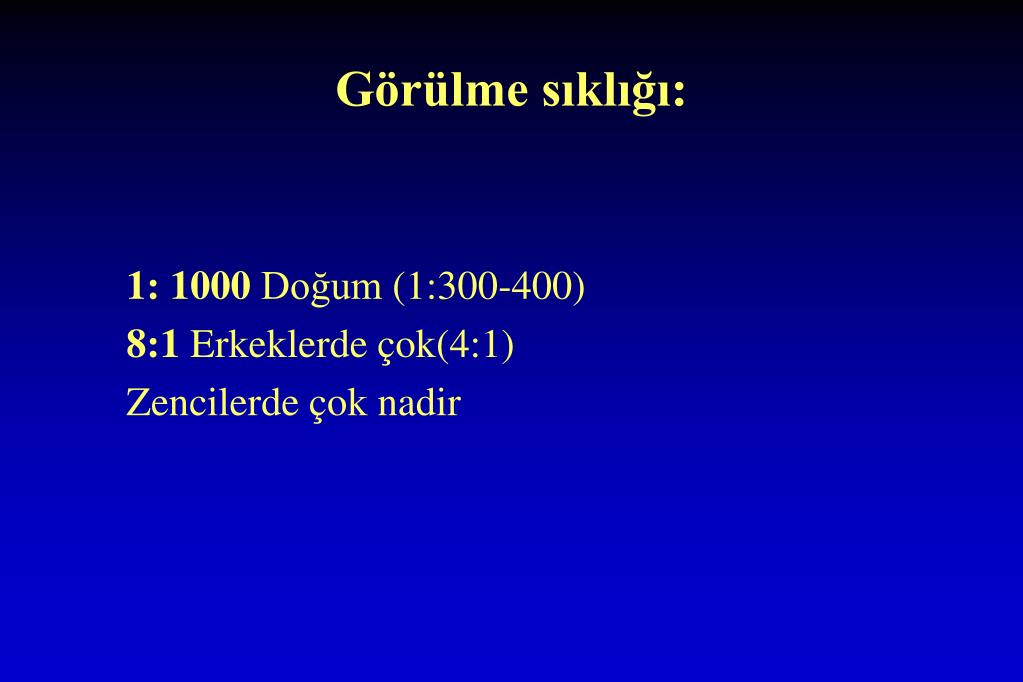 Görülme sıklığı:

1: 1000 Doğum (1:300-400)
8:1 Erkeklerde çok(4:1)
Zencilerde çok nadir